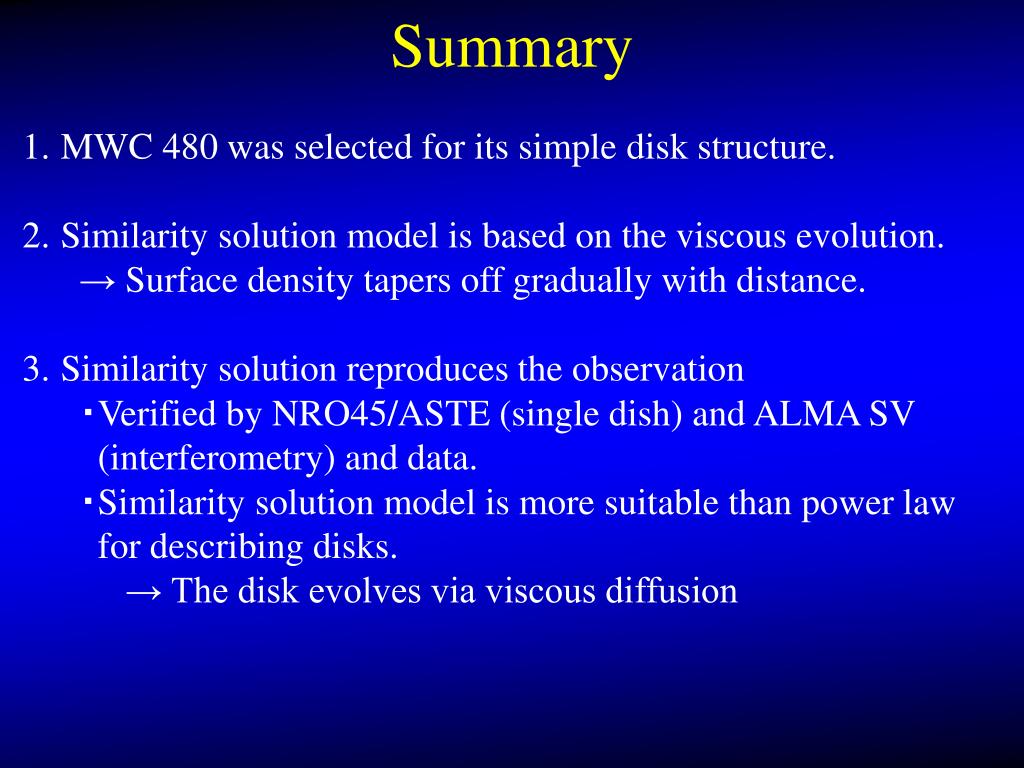 Summary

1. MWC 480 was selected for its simple disk structure.

2. Similarity solution model is based on the viscous evolution.
→ Surface density tapers off gradually with distance.

3. Similarity solution reproduces the observation
・Verified by NRO45/ASTE (single dish) and ALMA SV (interferometry) and data.
・Similarity solution model is more suitable than power law for describing disks.
→ The disk evolves via viscous diffusion